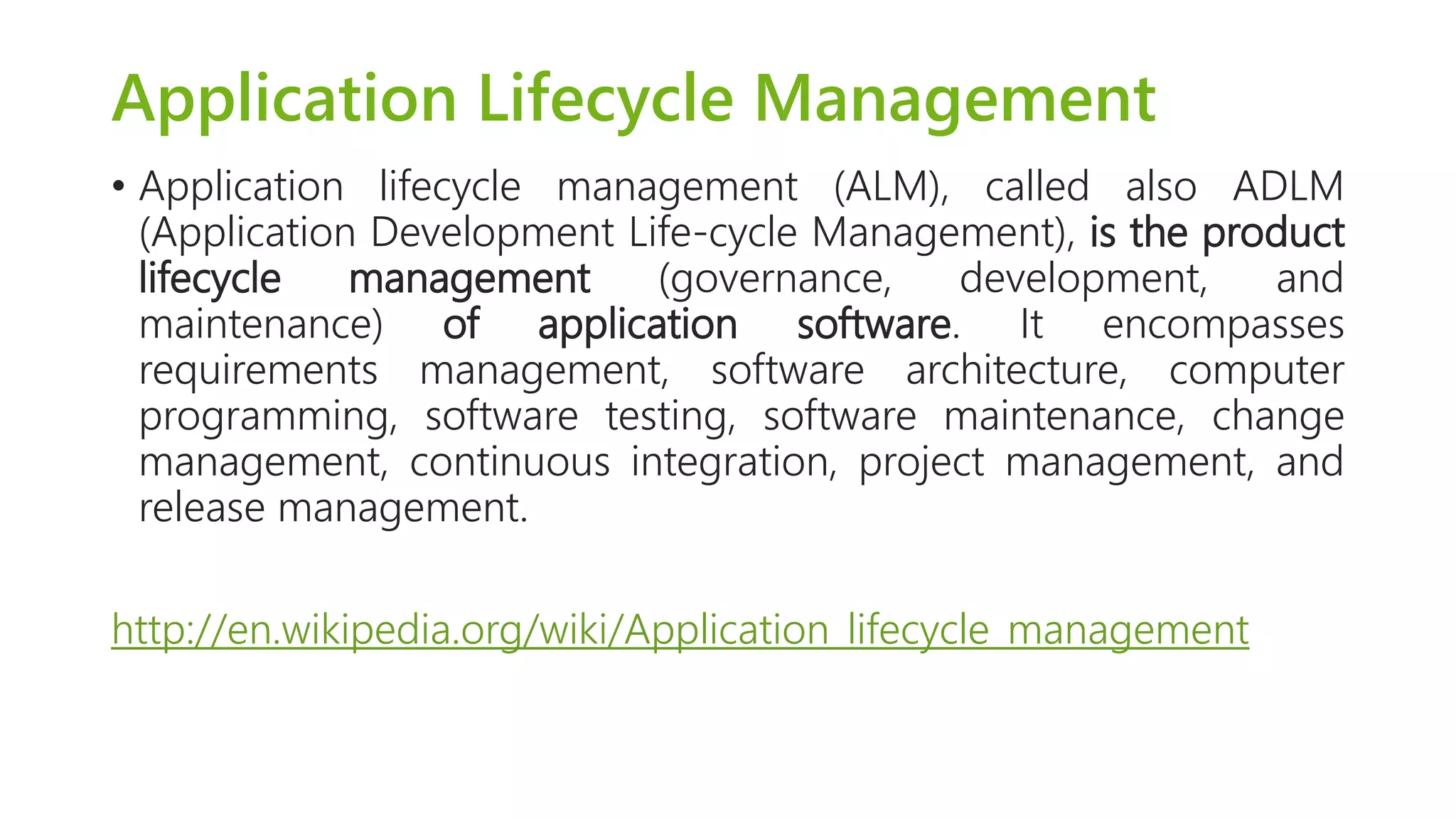 Application Lifecycle Management

• Application lifecycle management (ALM), called also ADLM (Application Development Life-cycle Management), is the product lifecycle management (governance, development, and maintenance) of application software. It encompasses requirements management, software architecture, computer programming, software testing, software maintenance, change management, continuous integration, project management, and release management.

http://en.wikipedia.org/wiki/Application_lifecycle_management